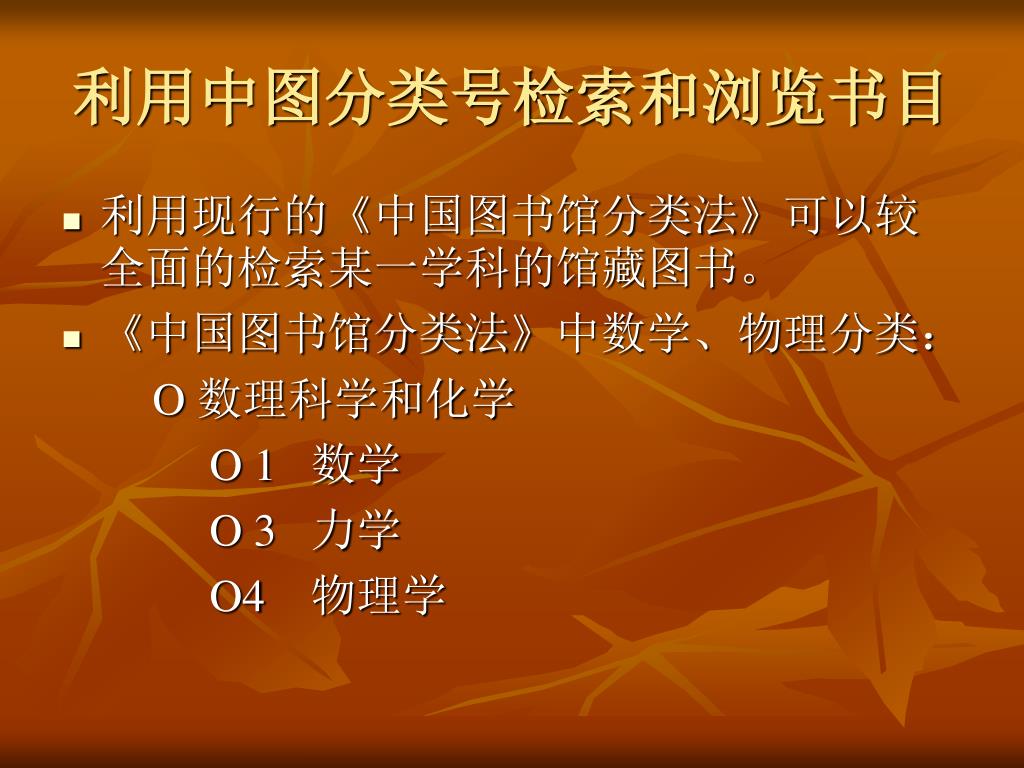 利用中图分类号检索和浏览书目

■ 利用现行的《中国图书馆分类法》可以较全面的检索某一学科的馆藏图书。

■ 《中国图书馆分类法》中数学、物理分类：

O 数理科学和化学

O 1 数学

O 3 力学

O4 物理学